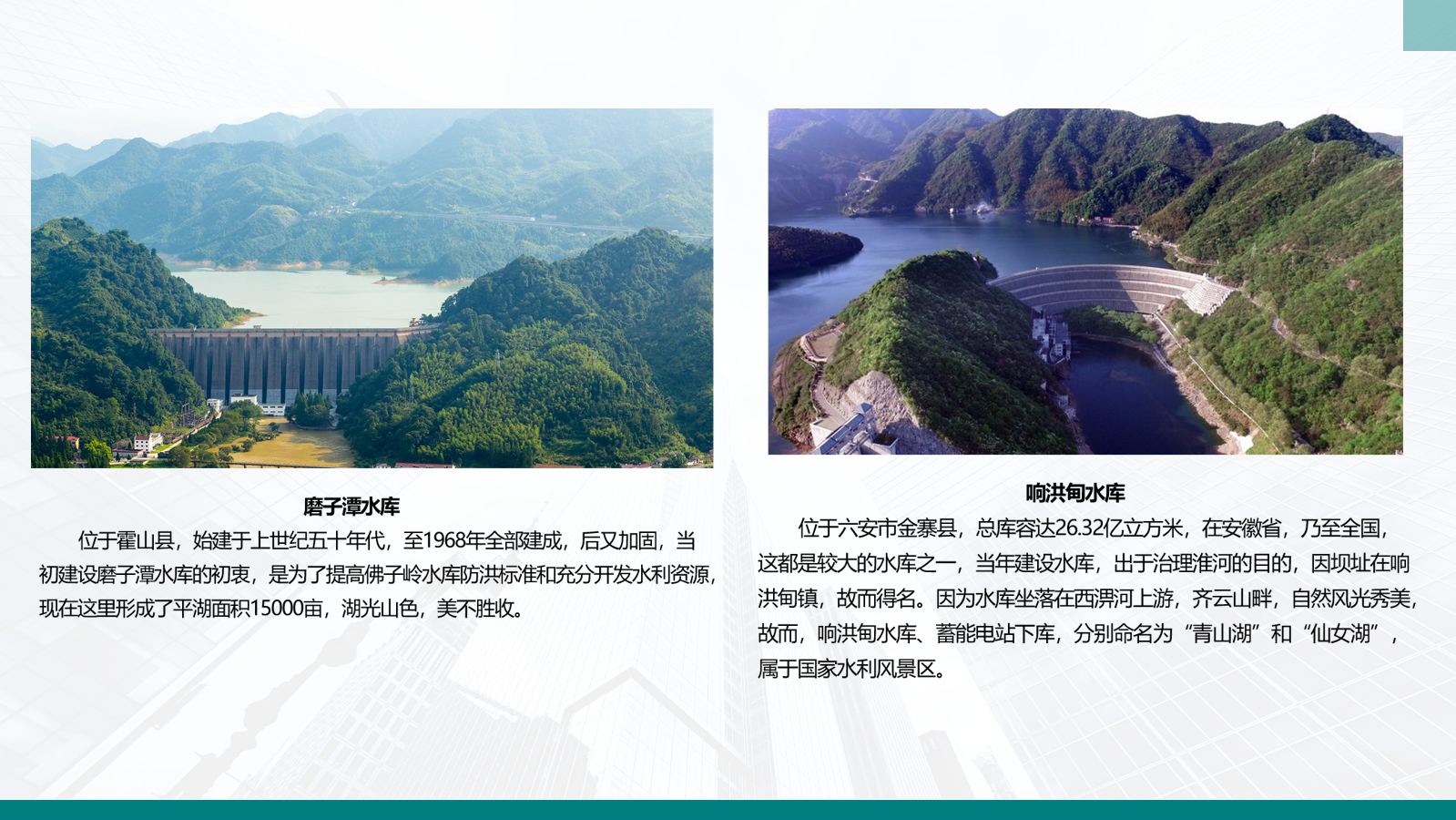 磨子潭水库

位于霍山县，始建于上世纪五十年代，至1968年全部建成，后又加固，当初建设磨子潭水库的初衷，是为了提高佛子岭水库防洪标准和充分开发水利资源，现在这里形成了平湖面积15000亩，湖光山色，美不胜收。

响洪甸水库

位于六安市金寨县，总库容达26.32亿立方米，在安徽省，乃至全国，这都是较大的水库之一，当年建设水库，出于治理淮河的目的，因坝址在响洪甸镇，故而得名。因为水库坐落在西淠河上游，齐云山畔，自然风光秀美，故而，响洪甸水库、蓄能电站下库，分别命名为“青山湖”和“仙女湖”，属于国家水利风景区。